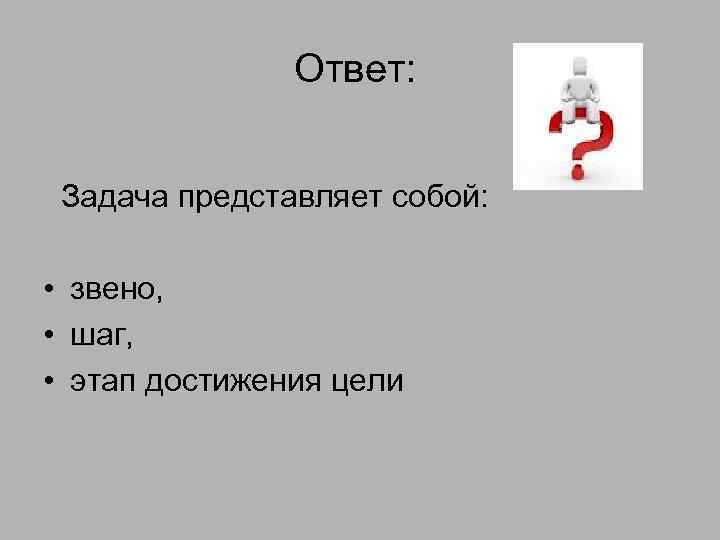 Ответ:

Задача представляет собой:

• звено,
• шаг,
• этап достижения цели